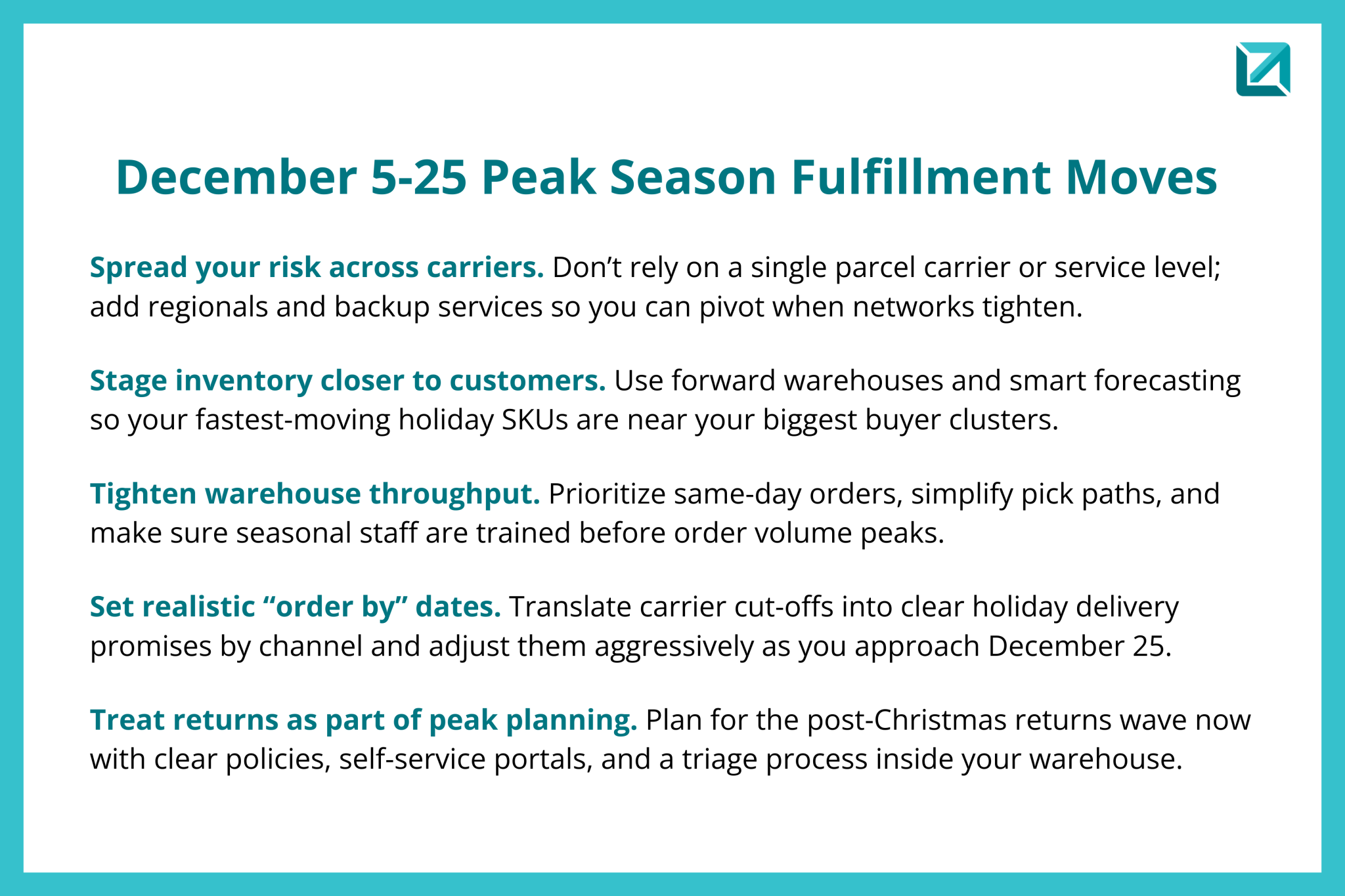 December 5-25 Peak Season Fulfillment Moves

Spread your risk across carriers. Don't rely on a single parcel carrier or service level; add regionals and backup services so you can pivot when networks tighten.

Stage inventory closer to customers. Use forward warehouses and smart forecasting so your fastest-moving holiday SKUs are near your biggest buyer clusters.

Tighten warehouse throughput. Prioritize same-day orders, simplify pick paths, and make sure seasonal staff are trained before order volume peaks.

Set realistic "order by" dates. Translate carrier cut-offs into clear holiday delivery promises by channel and adjust them aggressively as you approach December 25.

Treat returns as part of peak planning. Plan for the post-Christmas returns wave now with clear policies, self-service portals, and a triage process inside your warehouse.